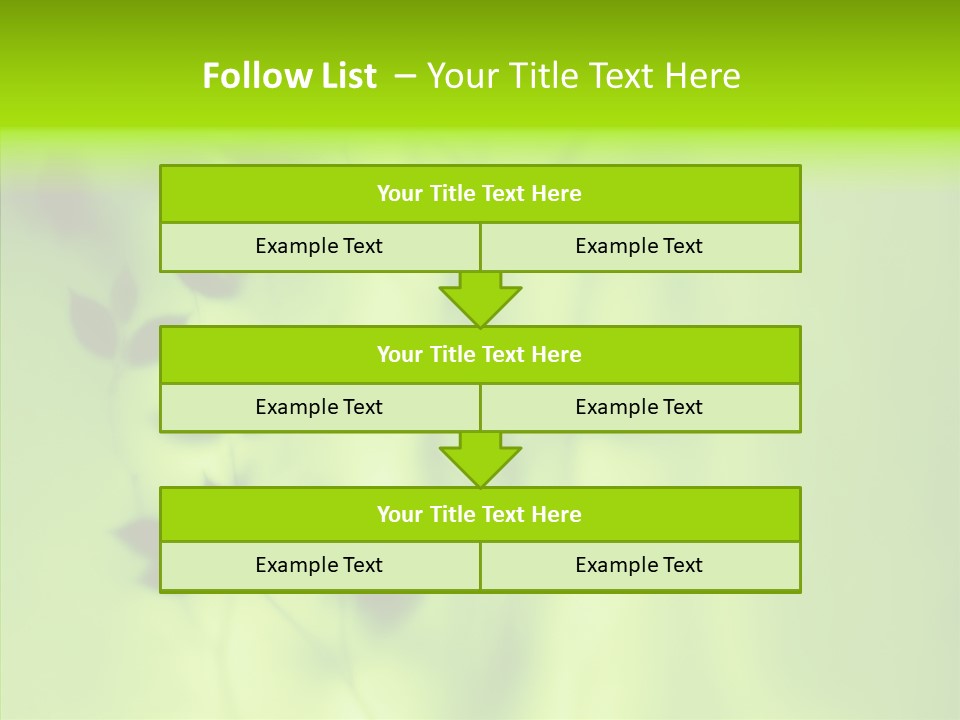 Follow List – Your Title Text Here

Your Title Text Here

Example Text

Example Text

Your Title Text Here

Example Text

Example Text

Your Title Text Here

Example Text

Example Text